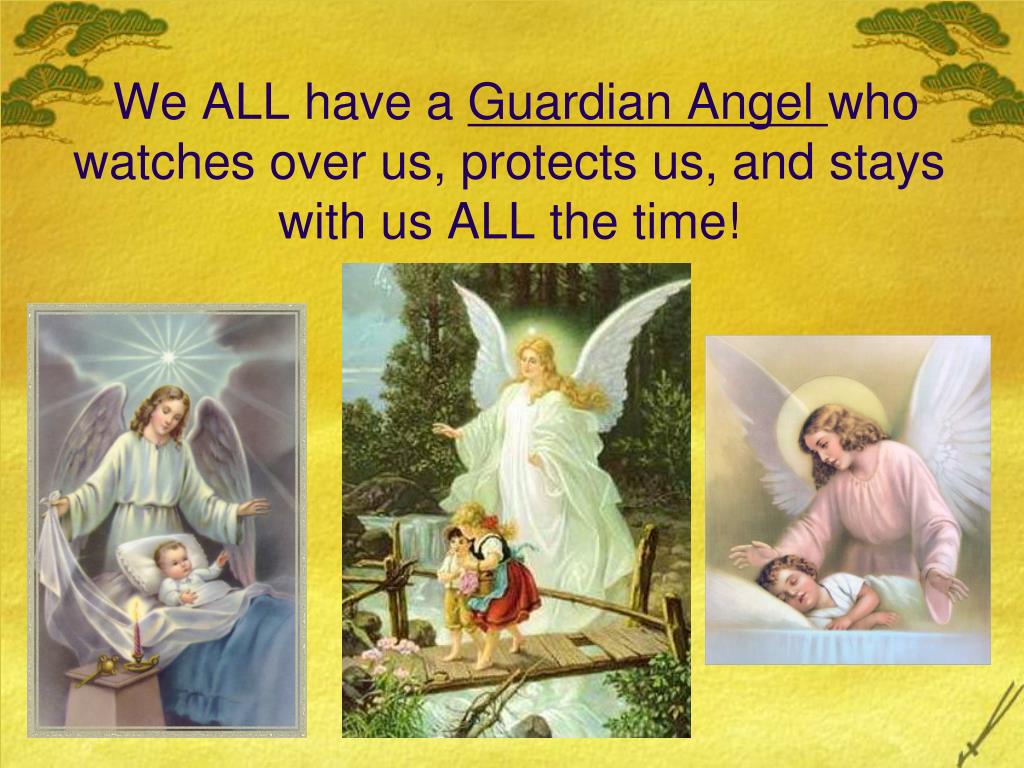 We ALL have a Guardian Angel who watches over us, protects us, and stays with us ALL the time!